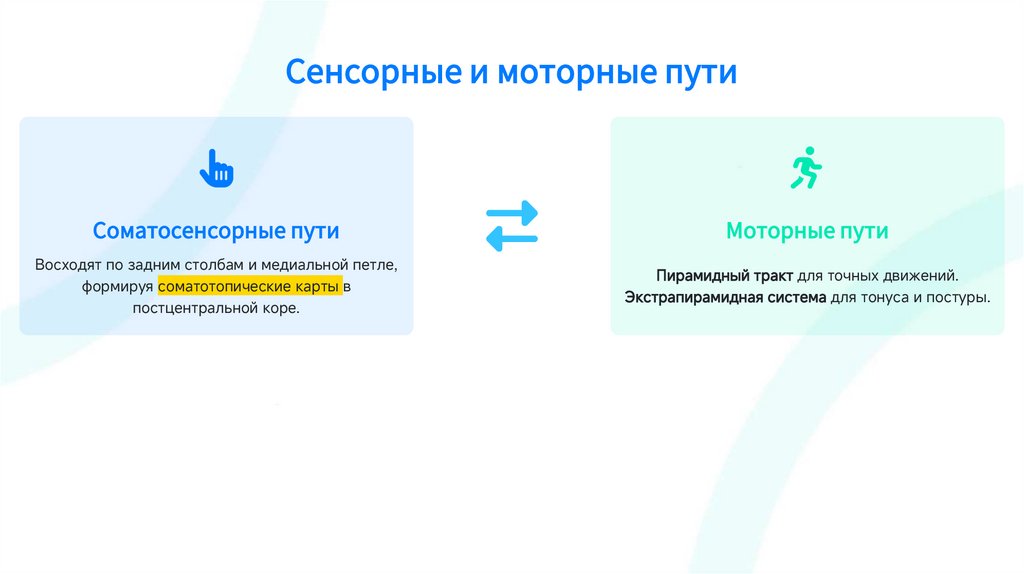 Сенсорные и моторные пути

Соматосенсорные пути

Восходят по задним столбам и медиальной петле, формируя соматотопические карты в постцентральной коре.

Моторные пути

Пирамидный тракт для точных движений.
Экстрапирамидная система для тонуса и постуры.